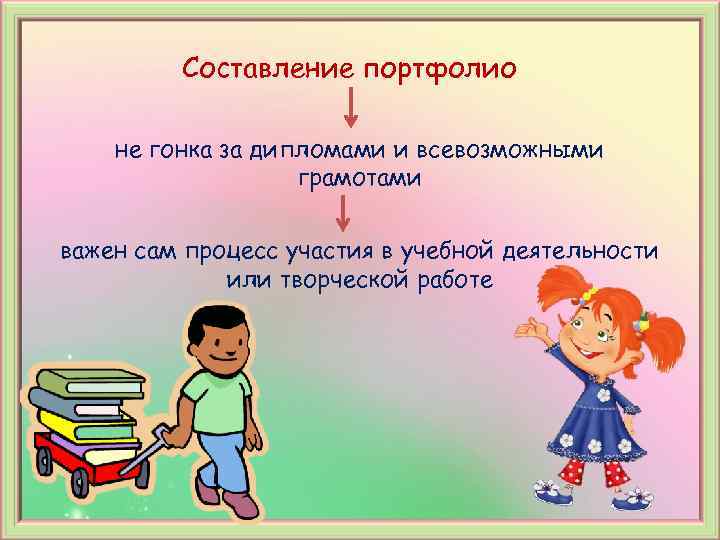 Составление портфолио

не гонка за дипломами и всевозможными грамотами

важен сам процесс участия в учебной деятельности или творческой работе